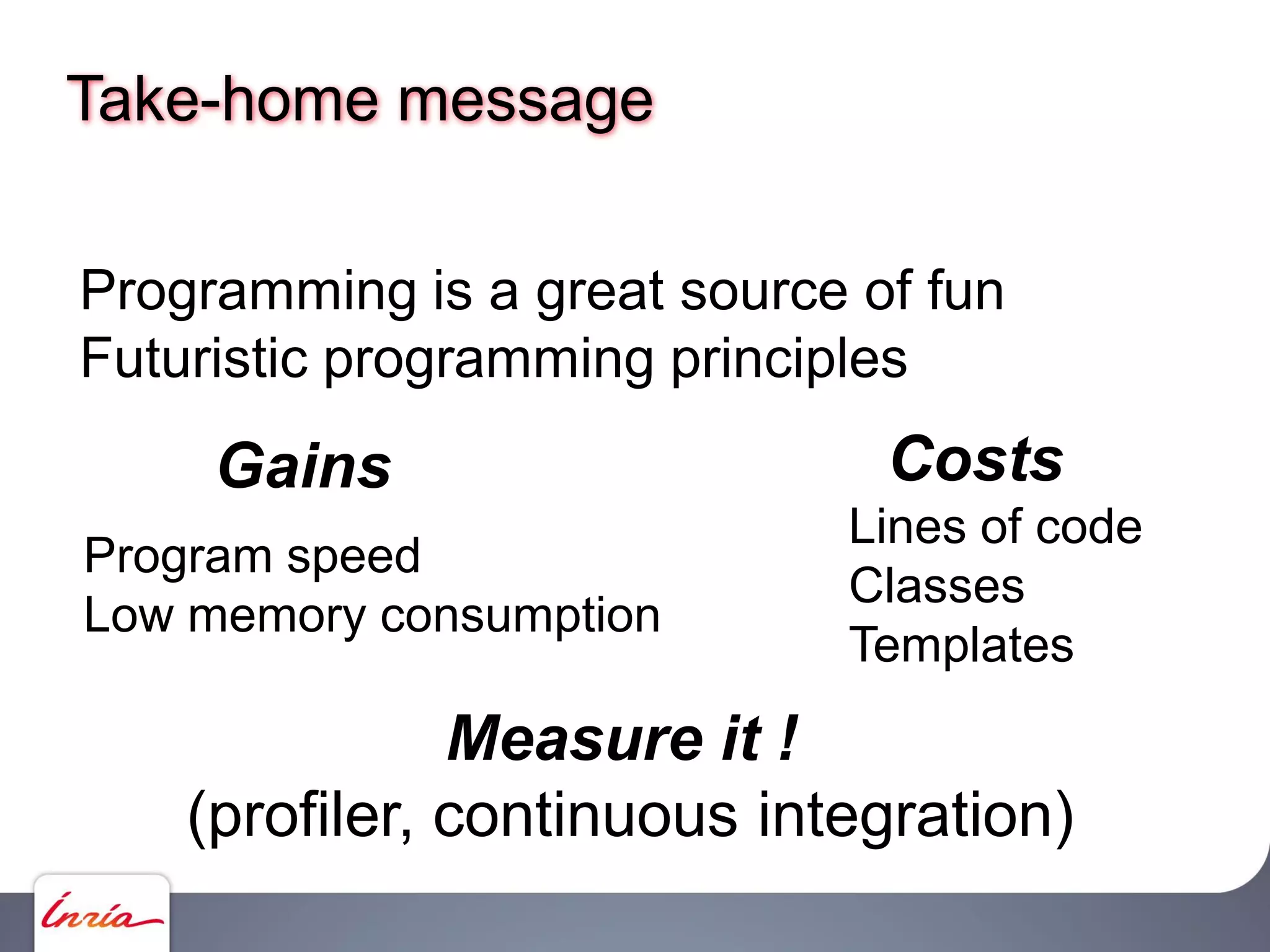 Take-home message

Programming is a great source of fun
Futuristic programming principles

Gains

Program speed
Low memory consumption

Costs

Lines of code
Classes
Templates

Measure it !
(profiler, continuous integration)

Inria